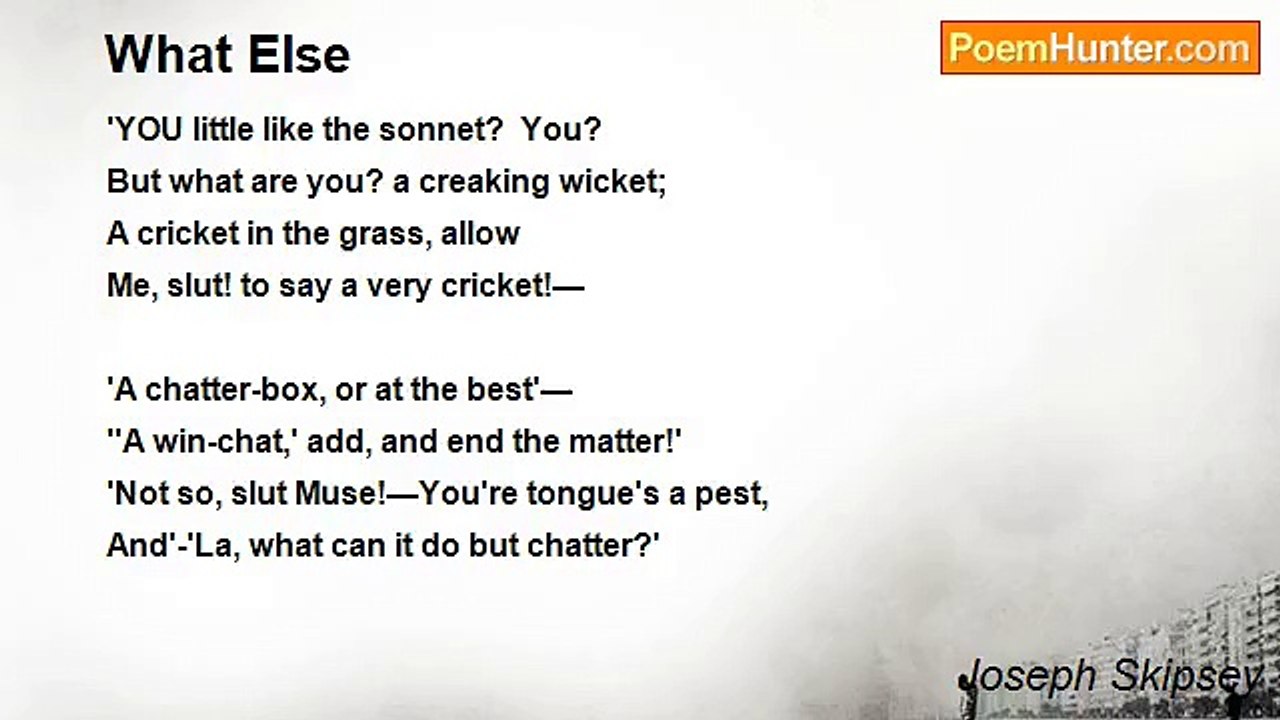 What Else

PoemHunter.com

'YOU little like the sonnet? You?
But what are you? a creaking wicket;
A cricket in the grass, allow
Me, slut! to say a very cricket!—

'A chatter-box, or at the best'—
''A win-chat,' add, and end the matter!'
'Not so, slut Muse!—You're tongue's a pest,
And'-'La, what can it do but chatter?'

Joseph Skipsey